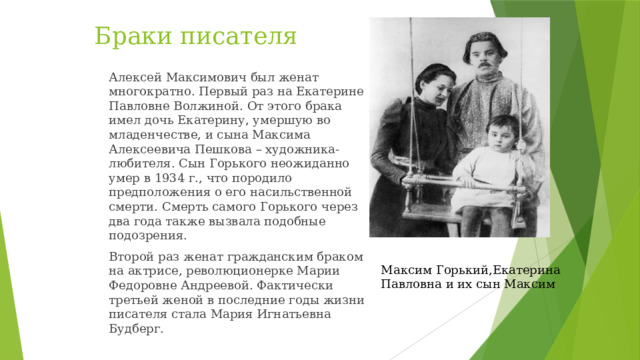 Браки писателя

Алексей Максимович был женат многократно. Первый раз на Екатерине Павловне Волжиной. От этого брака имел дочь Екатерину, умершую во младенчестве, и сына Максима Алексеевича Пешкова – художника-любителя. Сын Горького неожиданно умер в 1934 г., что породило предположения о его насильственной смерти. Смерть самого Горького через два года также вызвала подобные подозрения.

Второй раз женат гражданским браком на актрисе, революционерке Марии Федоровне Андреевой. Фактически третьей женой в последние годы жизни писателя стала Мария Игнатьевна Будберг.

Максим Горький,Екатерина Павловна и их сын Максим